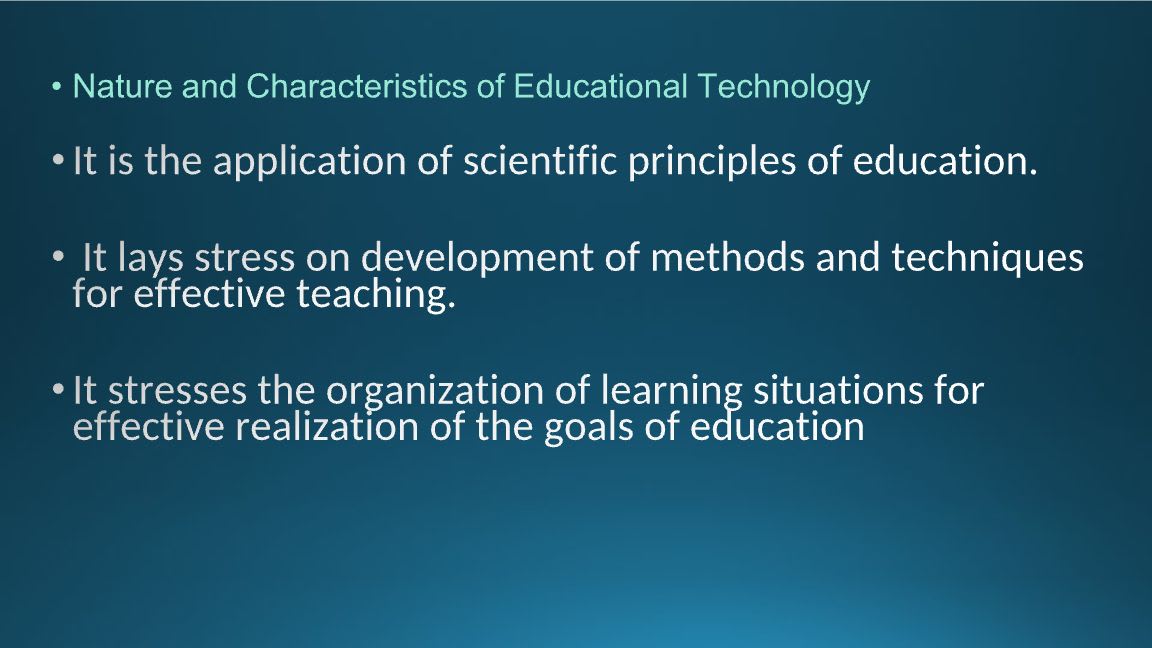 • Nature and Characteristics of Educational Technology

• It is the application of scientific principles of education.

• It lays stress on development of methods and techniques for effective teaching.

• It stresses the organization of learning situations for effective realization of the goals of education